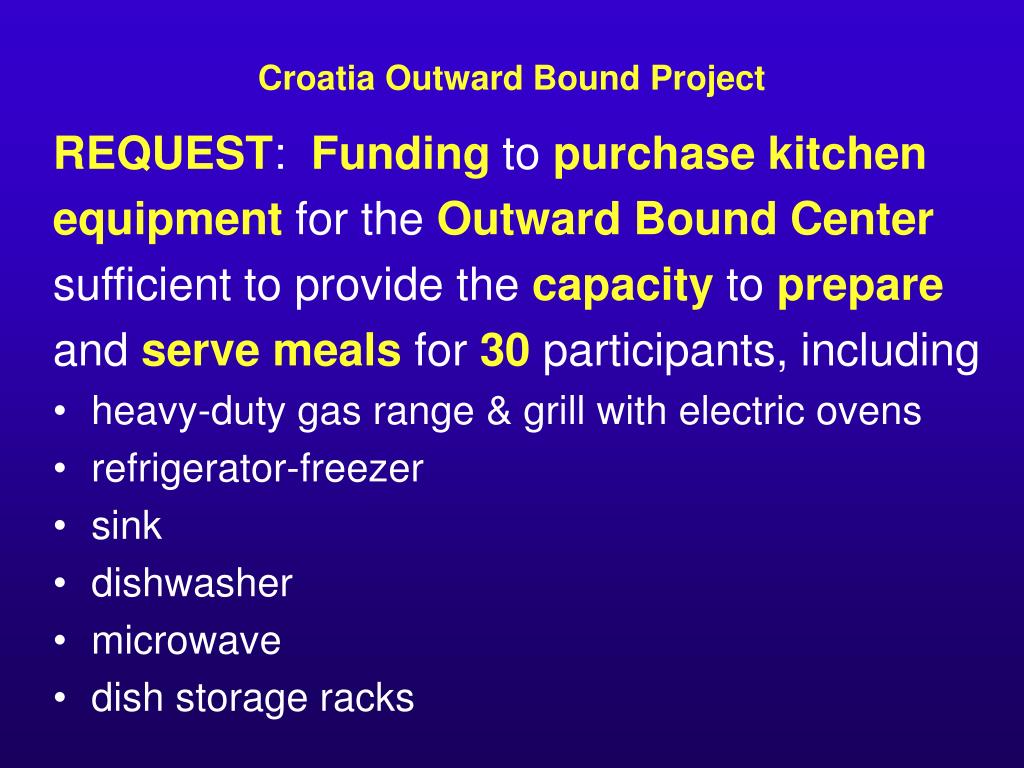 Croatia Outward Bound Project

REQUEST: Funding to purchase kitchen equipment for the Outward Bound Center sufficient to provide the capacity to prepare and serve meals for 30 participants, including

• heavy-duty gas range & grill with electric ovens
• refrigerator-freezer
• sink
• dishwasher
• microwave
• dish storage racks